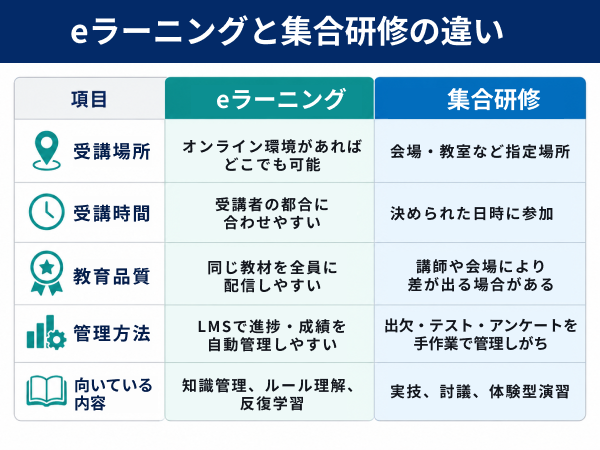 eラーニングと集合研修の違い

| 項目 | eラーニング | 集合研修 |
|---|---|---|
| 受講場所 | オンライン環境があればどこでも可能 | 会場・教室など指定場所 |
| 受講時間 | 受講者の都合に合わせやすい | 決められた日時に参加 |
| 教育品質 | 同じ教材を全員に配信しやすい | 講師や会場により差が出る場合がある |
| 管理方法 | LMSで進捗・成績を自動管理しやすい | 出欠・テスト・アンケートを手作業で管理しがち |
| 向いている内容 | 知識管理、ルール理解、反復学習 | 実技、討議、体験型演習 |